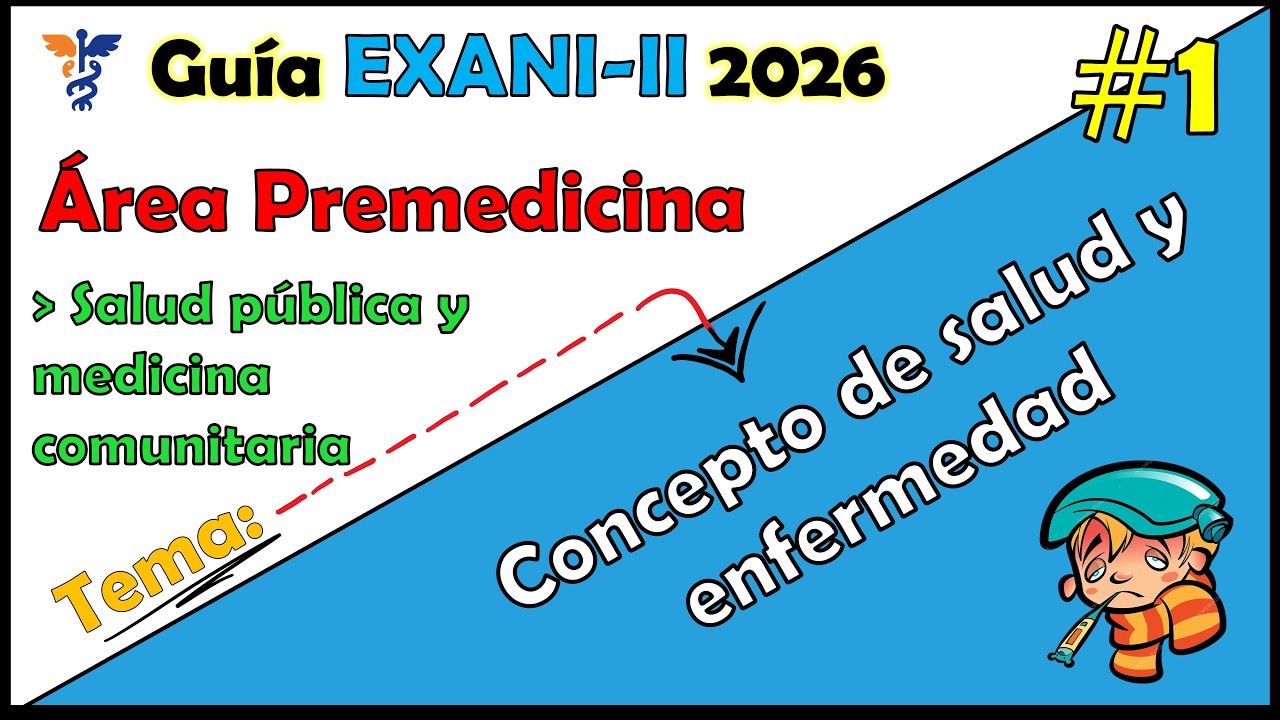 Guía EXANI-II 2026

#1

Área Premedicina

> Salud pública y medicina comunitaria

Tema:

Concepto de salud y enfermedad